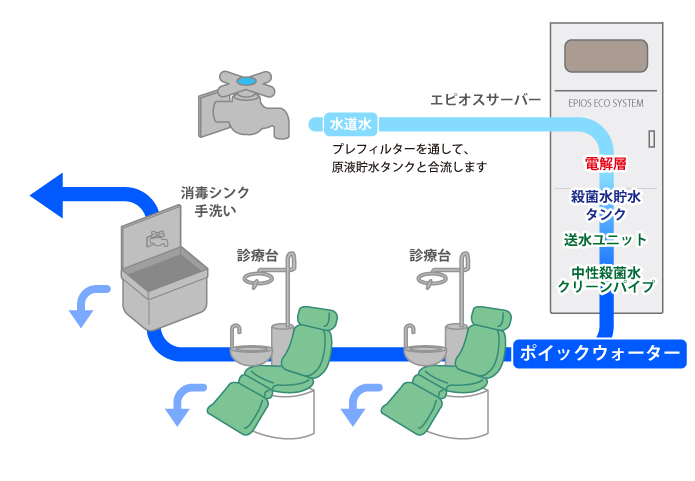 エピオスサーバー

EPIOS ECO SYSTEM

水道水

プレフィルターを通して、
原液貯水タンクと合流します

電解層

殺菌水貯水
タンク

送水ユニット

中性殺菌水
クリーンパイプ

消毒シンク
手洗い

診療台

診療台

ポイックウォーター